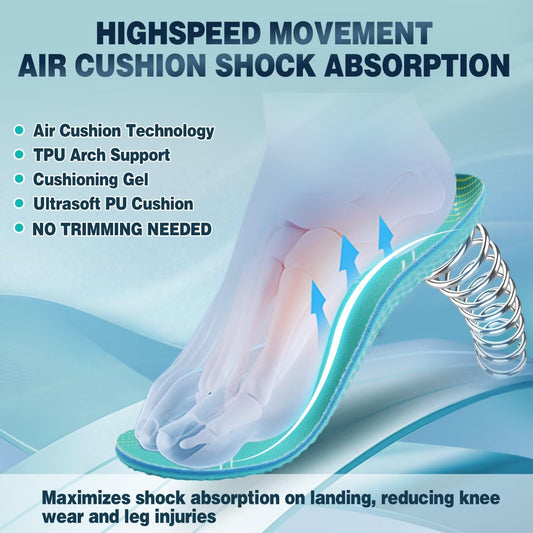 HIGHSPEED MOVEMENT
AIR CUSHION SHOCK ABSORPTION

Air Cushion Technology
TPU Arch Support
Cushioning Gel
Ultrasoft PU Cushion
NO TRIMMING NEEDED

Maximizes shock absorption on landing, reducing knee wear and leg injuries